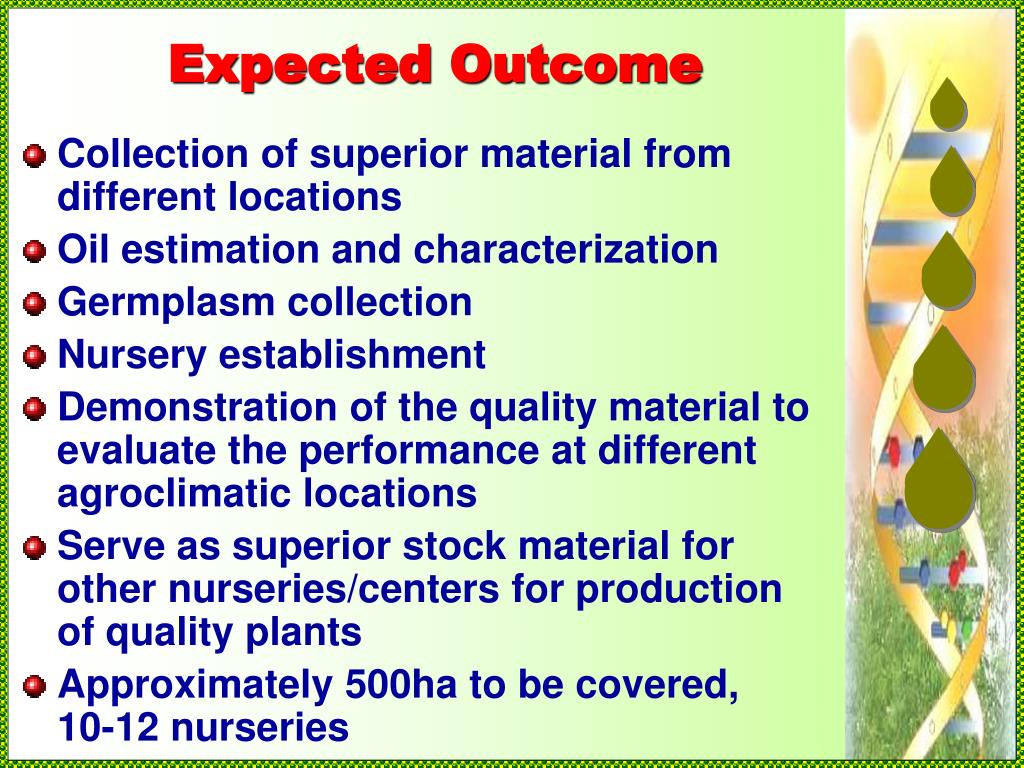 Expected Outcome

Collection of superior material from different locations

Oil estimation and characterization

Germplasm collection

Nursery establishment

Demonstration of the quality material to evaluate the performance at different agroclimatic locations

Serve as superior stock material for other nurseries/centers for production of quality plants

Approximately 500ha to be covered, 10-12 nurseries